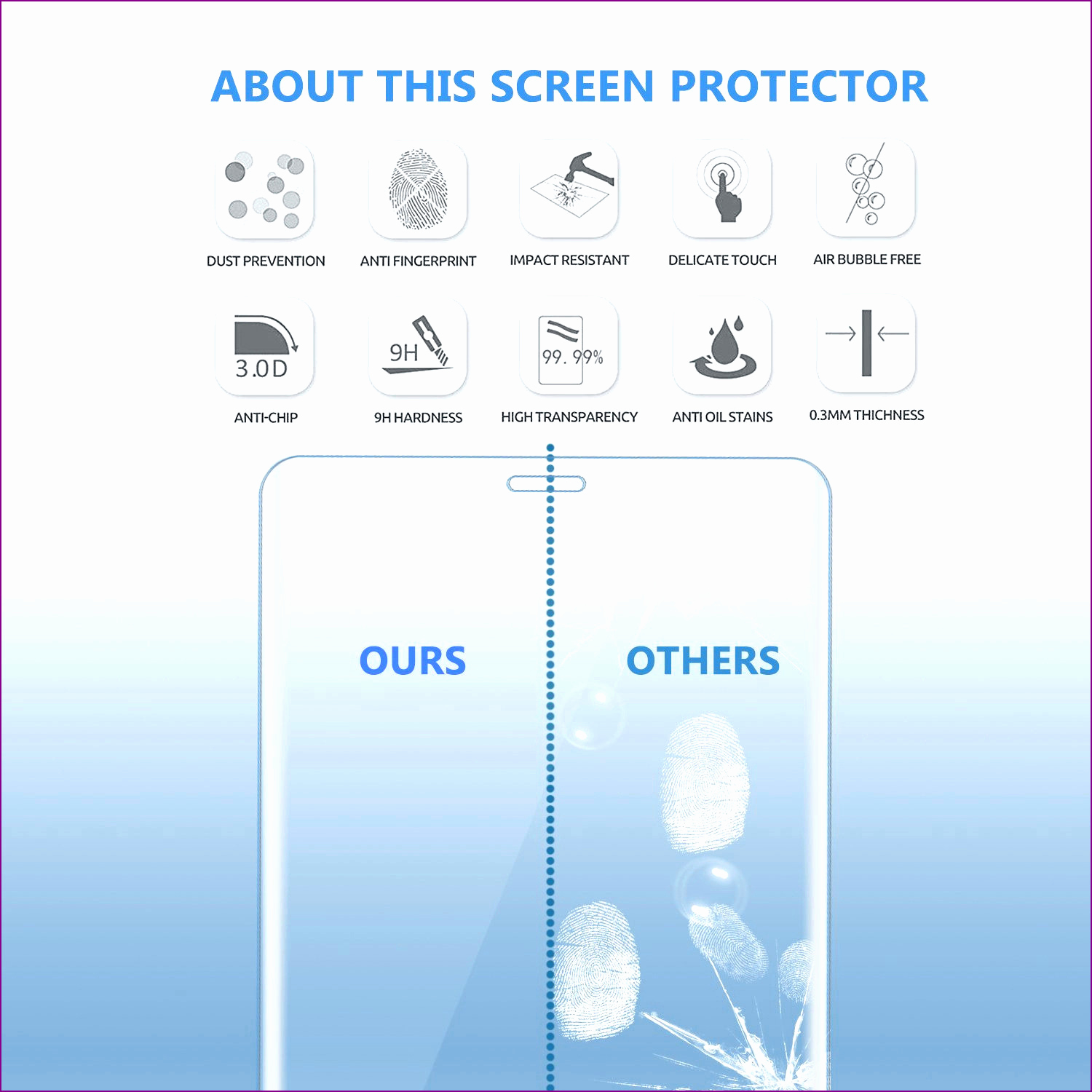 ABOUT THIS SCREEN PROTECTOR

DUST PREVENTION

ANTI FINGERPRINT

IMPACT RESISTANT

DELICATE TOUCH

AIR BUBBLE FREE

3.0D

ANTI-CHIP

9H

9H HARDNESS

99. 99%

HIGH TRANSPARENCY

ANTI OIL STAINS

0.3MM THICHNESS

OURS

OTHERS